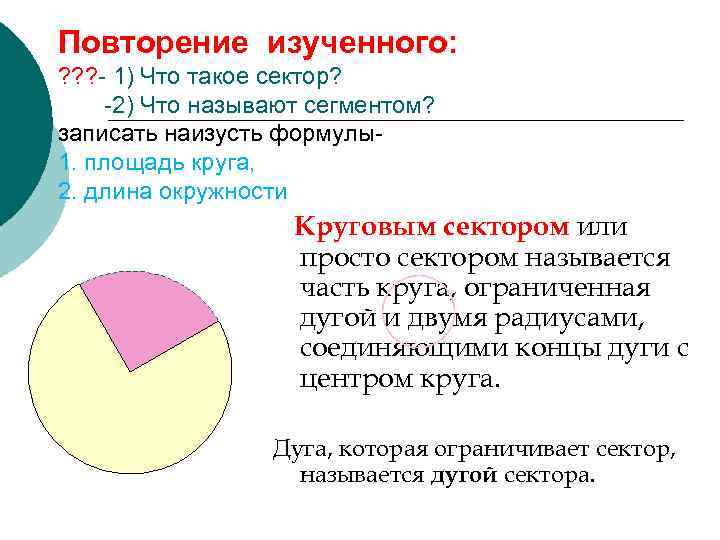 Повторение изученного:
???- 1) Что такое сектор?
-2) Что называют сегментом?
записать наизусть формулы-
1. площадь круга,
2. длина окружности

Круговым сектором или просто сектором называется часть круга, ограниченная дугой и двумя радиусами, соединяющими концы дуги с центром круга.

Дуга, которая ограничивает сектор, называется дугой сектора.